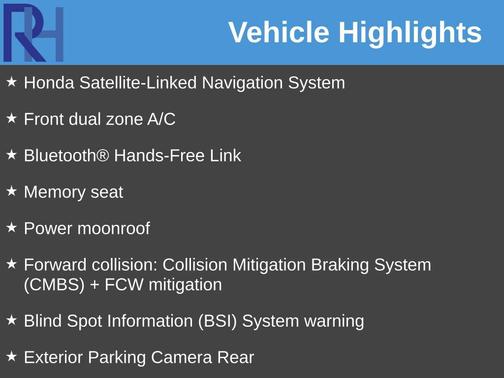 RH

Vehicle Highlights

★ Honda Satellite-Linked Navigation System

★ Front dual zone A/C

★ Bluetooth® Hands-Free Link

★ Memory seat

★ Power moonroof

★ Forward collision: Collision Mitigation Braking System (CMBS) + FCW mitigation

★ Blind Spot Information (BSI) System warning

★ Exterior Parking Camera Rear